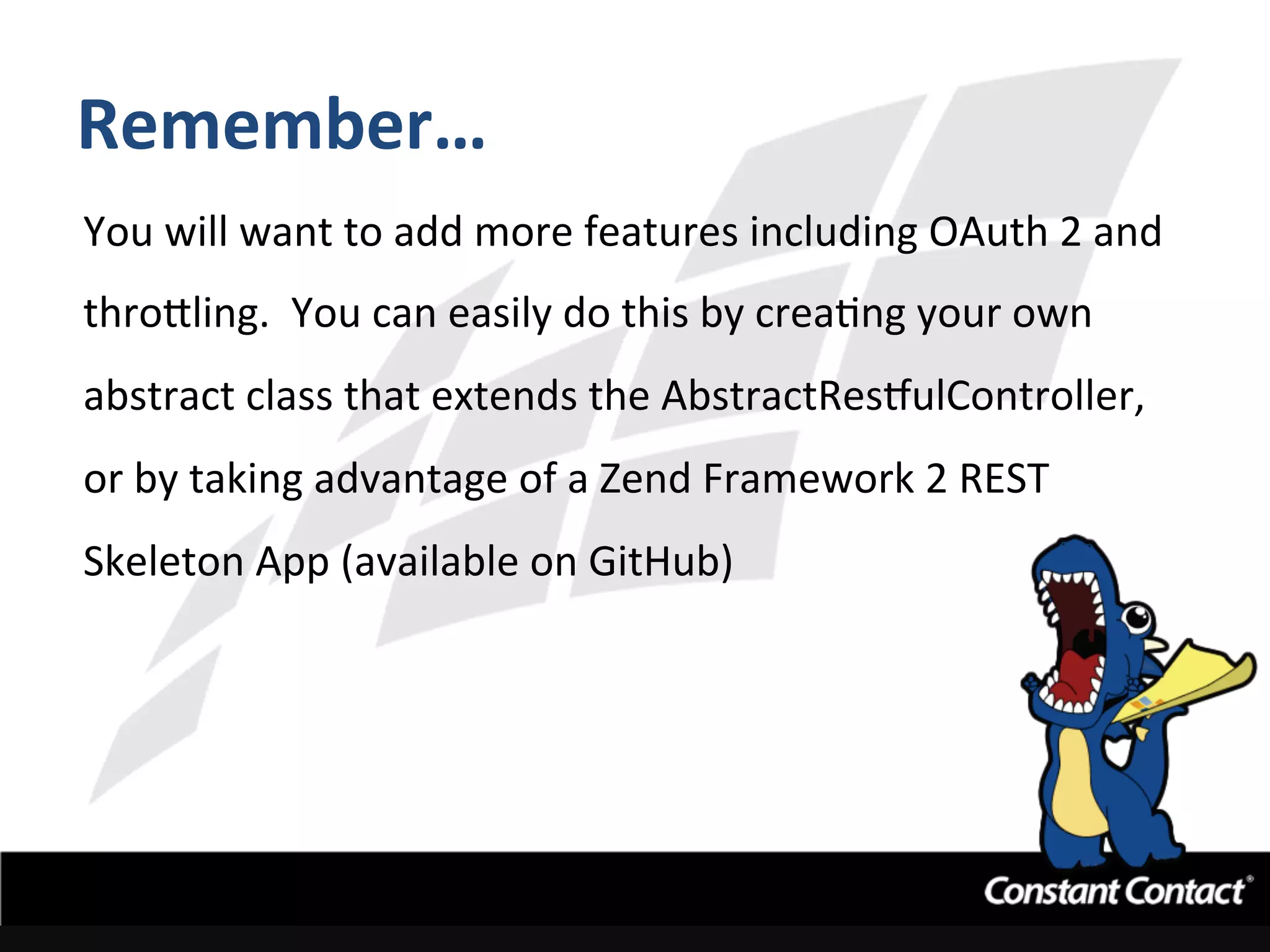 Remember…

You will want to add more features including OAuth 2 and throttling. You can easily do this by creating your own abstract class that extends the AbstractRestfulController, or by taking advantage of a Zend Framework 2 REST Skeleton App (available on GitHub)

Constant Contact®